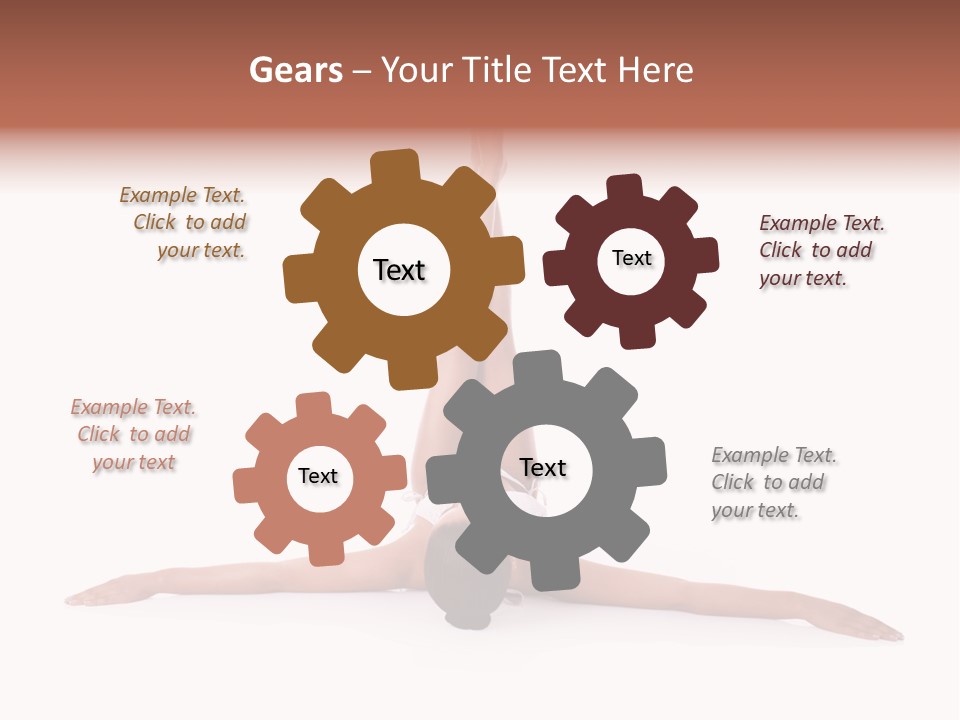 Gears – Your Title Text Here

Example Text. Click to add your text.

Text

Text

Example Text. Click to add your text.

Example Text. Click to add your text

Text

Text

Example Text. Click to add your text.